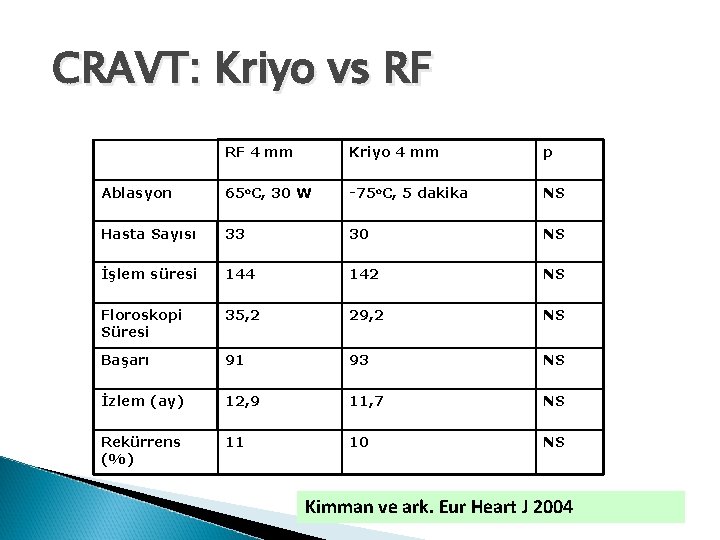 CRAVT: Kriyo vs RF

| | RF 4 mm | Kriyo 4 mm | p |
|---|---|---|---|
| Ablasyon | 65ºC, 30 W | -75ºC, 5 dakika | NS |
| Hasta Sayısı | 33 | 30 | NS |
| İşlem süresi | 144 | 142 | NS |
| Floroskopi Süresi | 35,2 | 29,2 | NS |
| Başarı | 91 | 93 | NS |
| İzlem (ay) | 12,9 | 11,7 | NS |
| Rekürrens (%) | 11 | 10 | NS |

Kimman ve ark. Eur Heart J 2004